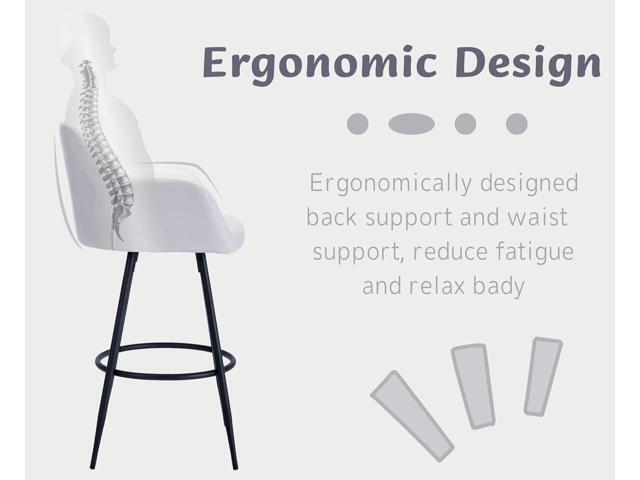 Ergonomic Design

Ergonomically designed back support and waist support, reduce fatigue and relax bady